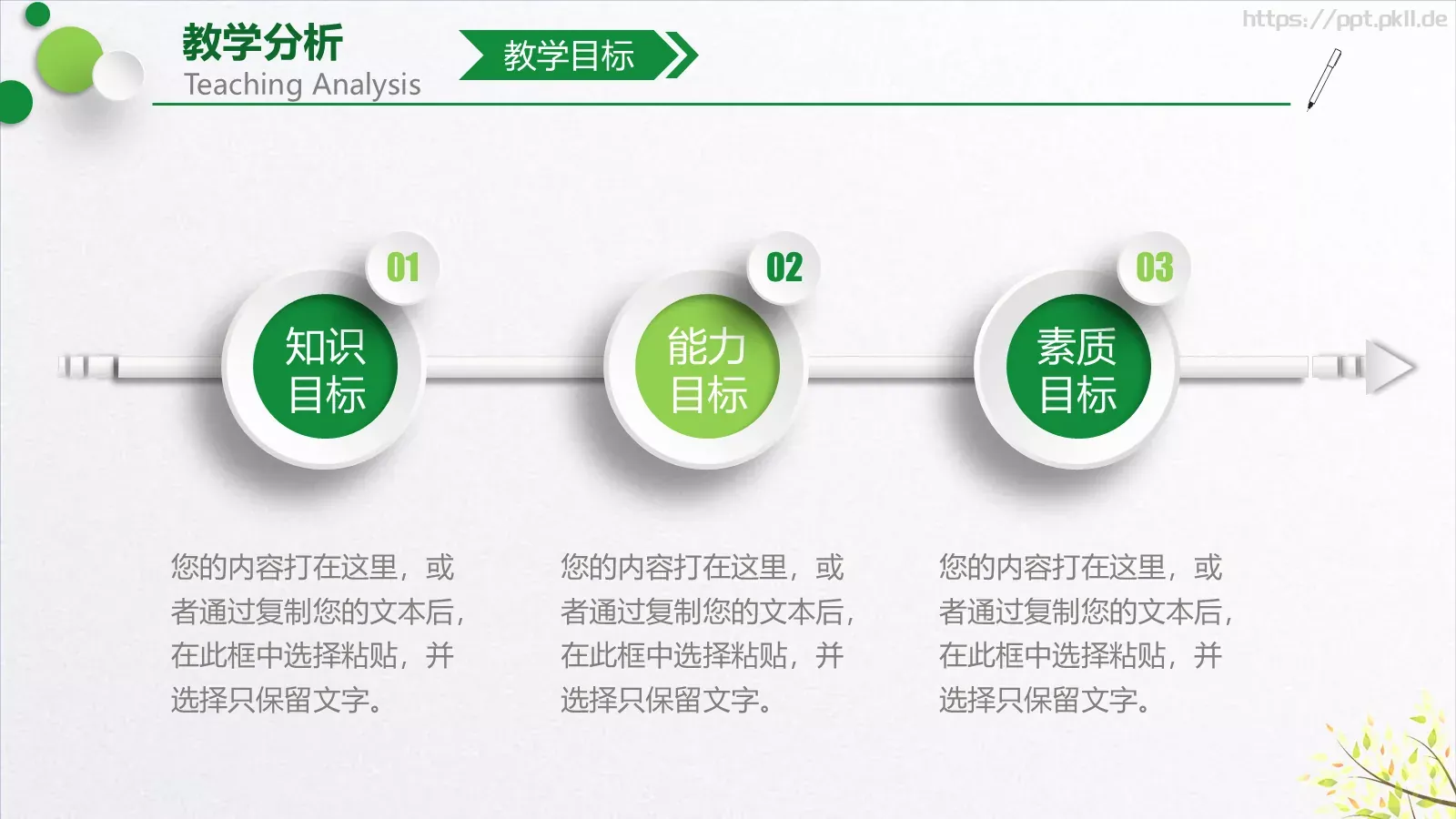 教学分析
Teaching Analysis

教学目标

https://ppt.pkll.de

01
知识目标

02
能力目标

03
素质目标

您的内容打在这里，或者通过复制您的文本后，在此框中选择粘贴，并选择只保留文字。

您的内容打在这里，或者通过复制您的文本后，在此框中选择粘贴，并选择只保留文字。

您的内容打在这里，或者通过复制您的文本后，在此框中选择粘贴，并选择只保留文字。